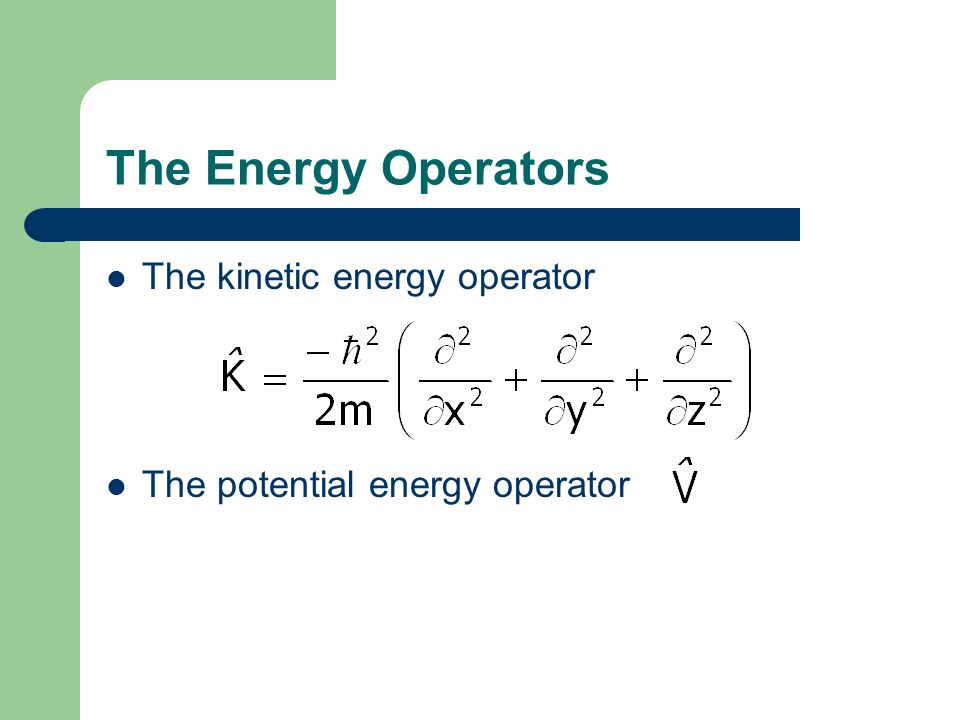 The Energy Operators

- The kinetic energy operator

$\hat{K} = \frac{-\hbar^2}{2m}\left(\frac{\partial^2}{\partial x^2} + \frac{\partial^2}{\partial y^2} + \frac{\partial^2}{\partial z^2}\right)$

- The potential energy operator $\hat{V}$